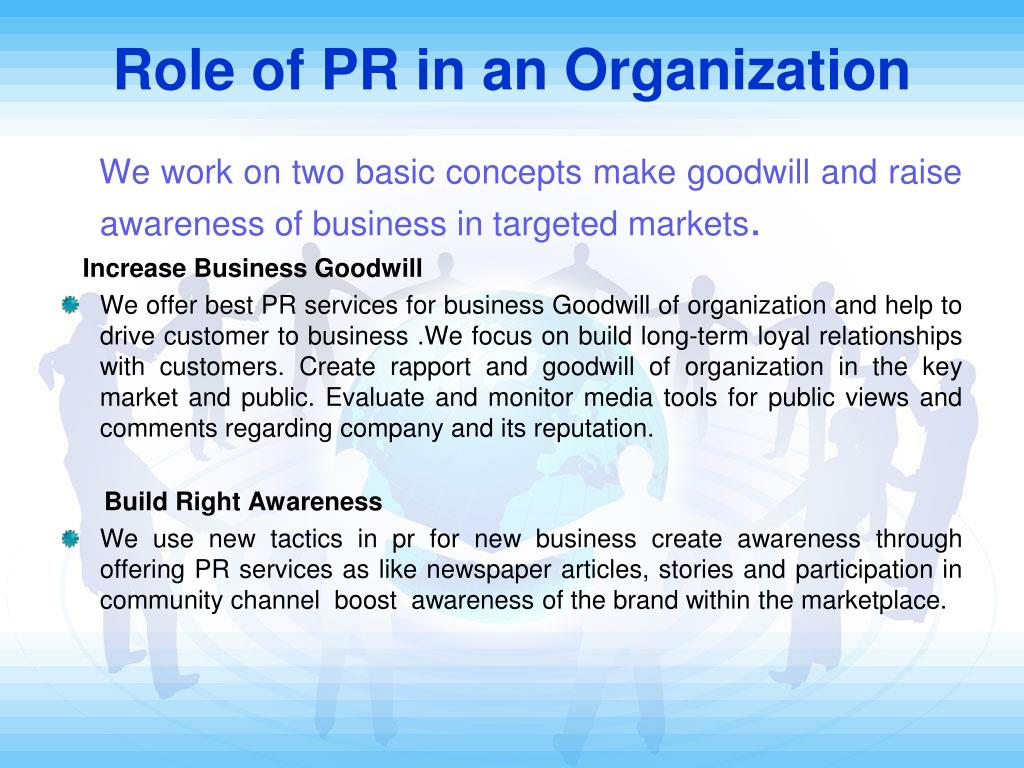 Role of PR in an Organization

We work on two basic concepts make goodwill and raise awareness of business in targeted markets.

Increase Business Goodwill

We offer best PR services for business Goodwill of organization and help to drive customer to business .We focus on build long-term loyal relationships with customers. Create rapport and goodwill of organization in the key market and public. Evaluate and monitor media tools for public views and comments regarding company and its reputation.

Build Right Awareness

We use new tactics in pr for new business create awareness through offering PR services as like newspaper articles, stories and participation in community channel boost awareness of the brand within the marketplace.